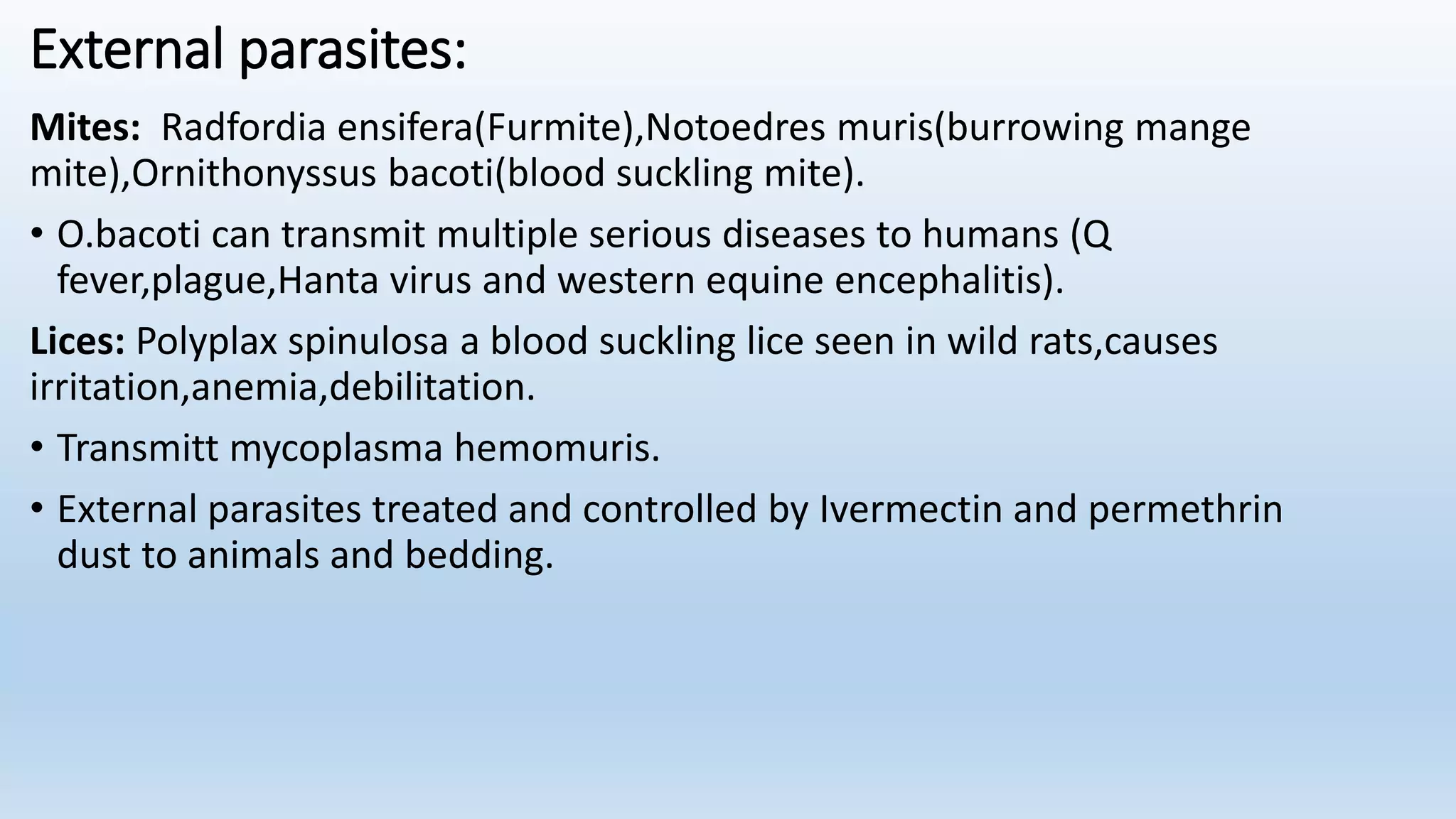 External parasites:

Mites: Radfordia ensifera(Furmite),Notoedres muris(burrowing mange mite),Ornithonyssus bacoti(blood suckling mite).

• O.bacoti can transmit multiple serious diseases to humans (Q fever,plague,Hanta virus and western equine encephalitis).

Lices: Polyplax spinulosa a blood suckling lice seen in wild rats,causes irritation,anemia,debilitation.

• Transmitt mycoplasma hemomuris.

• External parasites treated and controlled by Ivermectin and permethrin dust to animals and bedding.